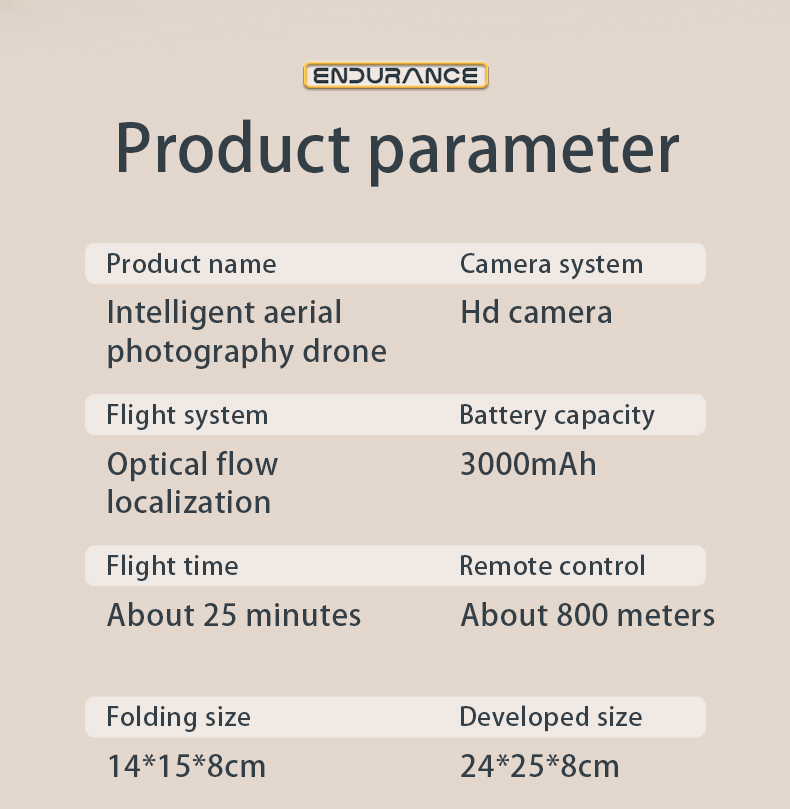 ENDURANCE

Product parameter

| Product name | Camera system |
|---|---|
| Intelligent aerial photography drone | Hd camera |
| Flight system | Battery capacity |
| Optical flow localization | 3000mAh |
| Flight time | Remote control |
| About 25 minutes | About 800 meters |
| Folding size | Developed size |
| 14*15*8cm | 24*25*8cm |